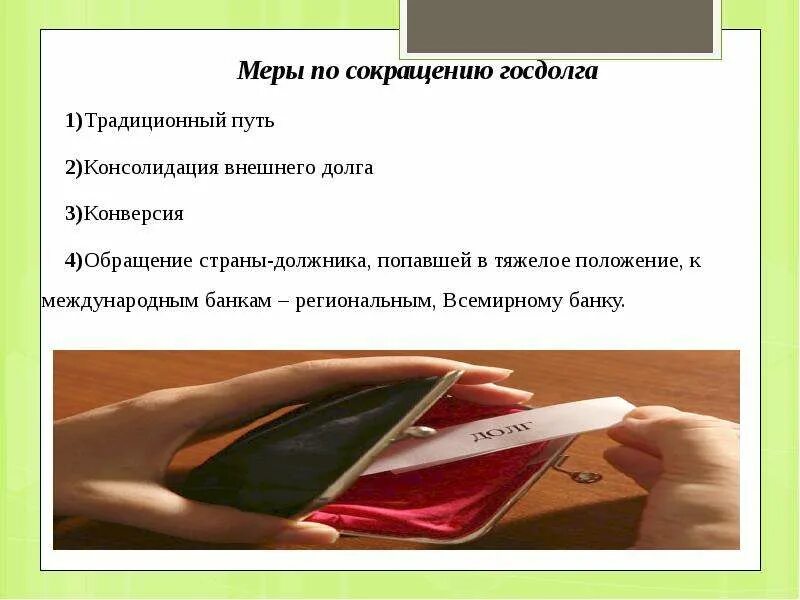 Меры по сокращению госдолга

1)Традиционный путь

2)Консолидация внешнего долга

3)Конверсия

4)Обращение страны-должника, попавшей в тяжелое положение, к международным банкам – региональным, Всемирному банку.

ДОЛГ